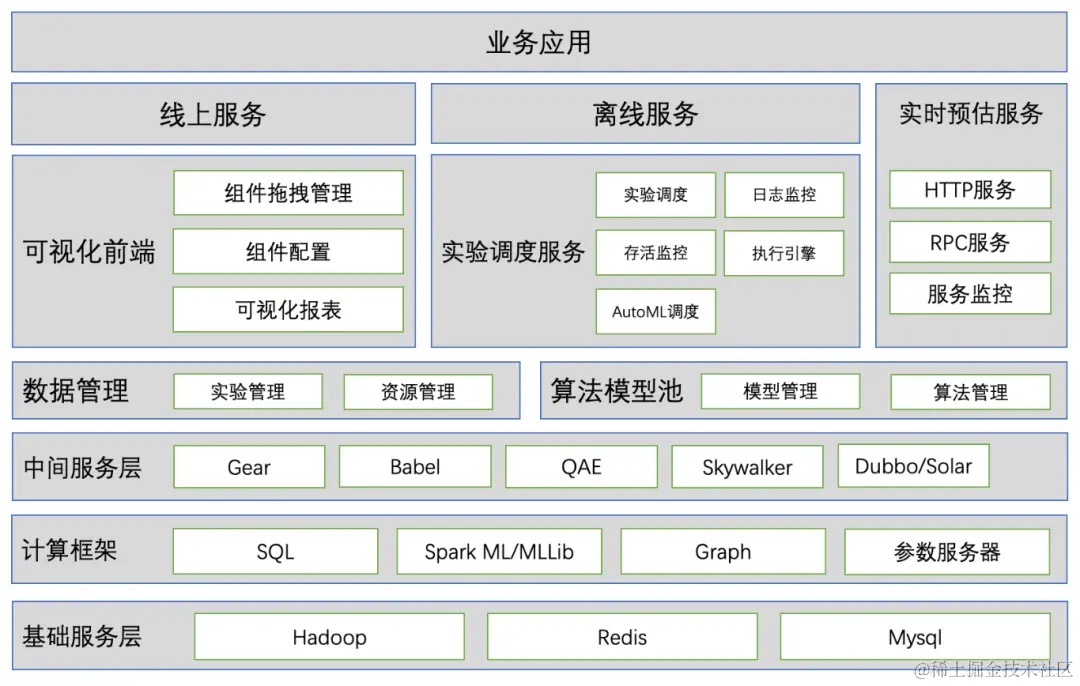 业务应用

线上服务

离线服务

实时预估服务

可视化前端

组件拖拽管理

组件配置

可视化报表

实验调度服务

实验调度

日志监控

存活监控

执行引擎

AutoML调度

HTTP服务

RPC服务

服务监控

数据管理

实验管理

资源管理

算法模型池

模型管理

算法管理

中间服务层

Gear

Babel

QAE

Skywalker

Dubbo/Solar

计算框架

SQL

Spark ML/MLLib

Graph

参数服务器

基础服务层

Hadoop

Redis

Mysql

@稀土掘金技术社区